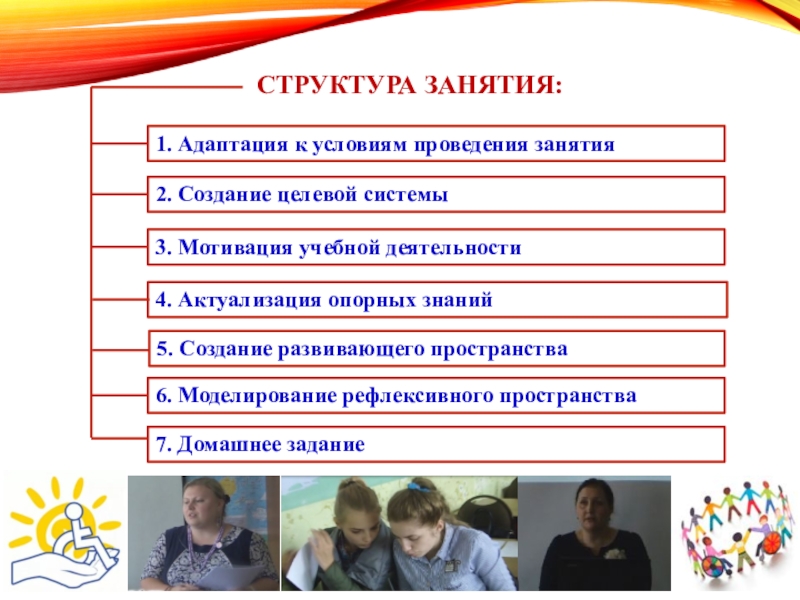 СТРУКТУРА ЗАНЯТИЯ:

1. Адаптация к условиям проведения занятия

2. Создание целевой системы

3. Мотивация учебной деятельности

4. Актуализация опорных знаний

5. Создание развивающего пространства

6. Моделирование рефлексивного пространства

7. Домашнее задание